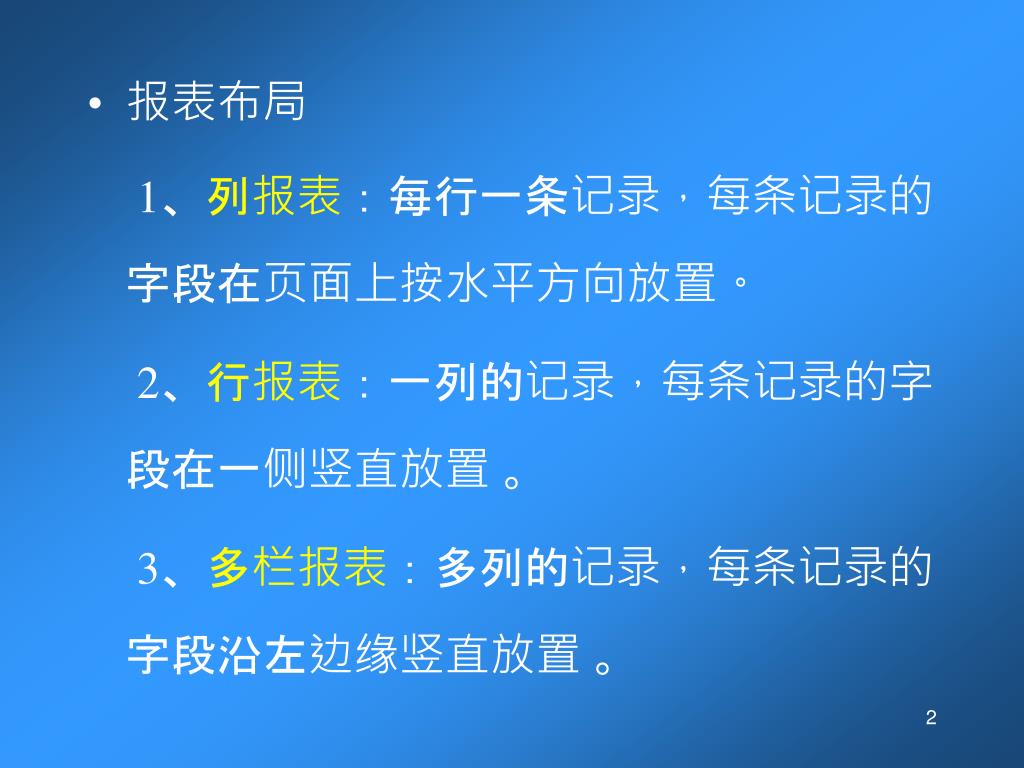 • 报表布局

1、列报表：每行一条记录，每条记录的字段在页面上按水平方向放置。

2、行报表：一列的记录，每条记录的字段在一侧竖直放置 。

3、多栏报表：多列的记录，每条记录的字段沿左边缘竖直放置 。

2